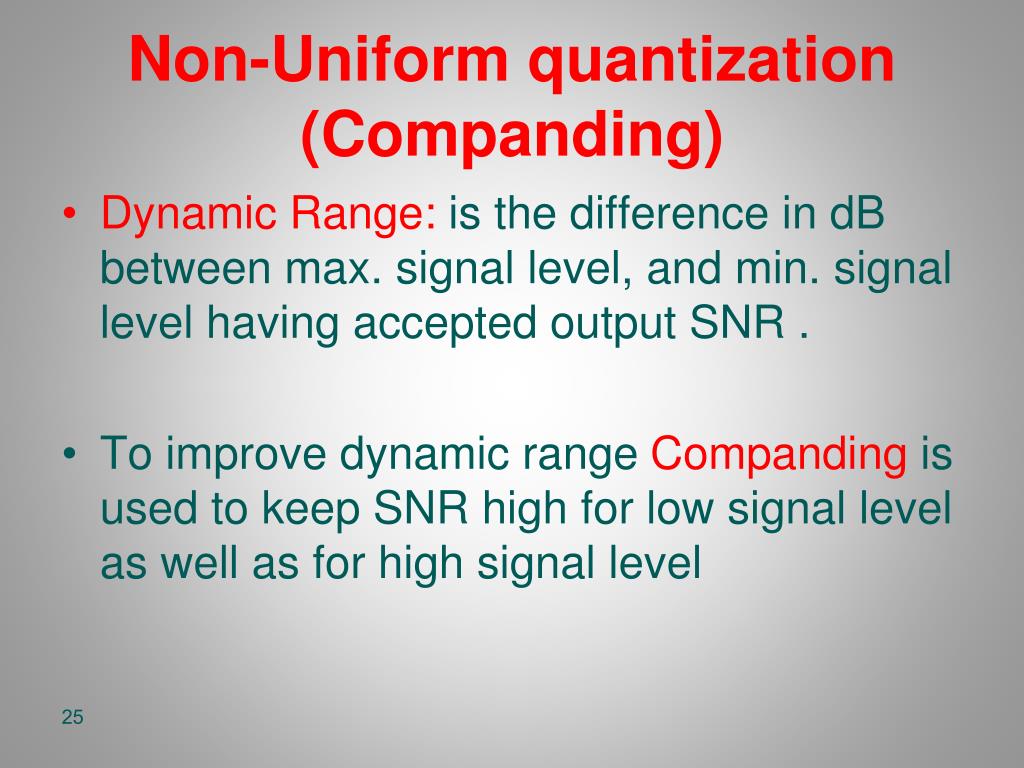 Non-Uniform quantization (Companding)

• Dynamic Range: is the difference in dB between max. signal level, and min. signal level having accepted output SNR .

• To improve dynamic range Companding is used to keep SNR high for low signal level as well as for high signal level

25